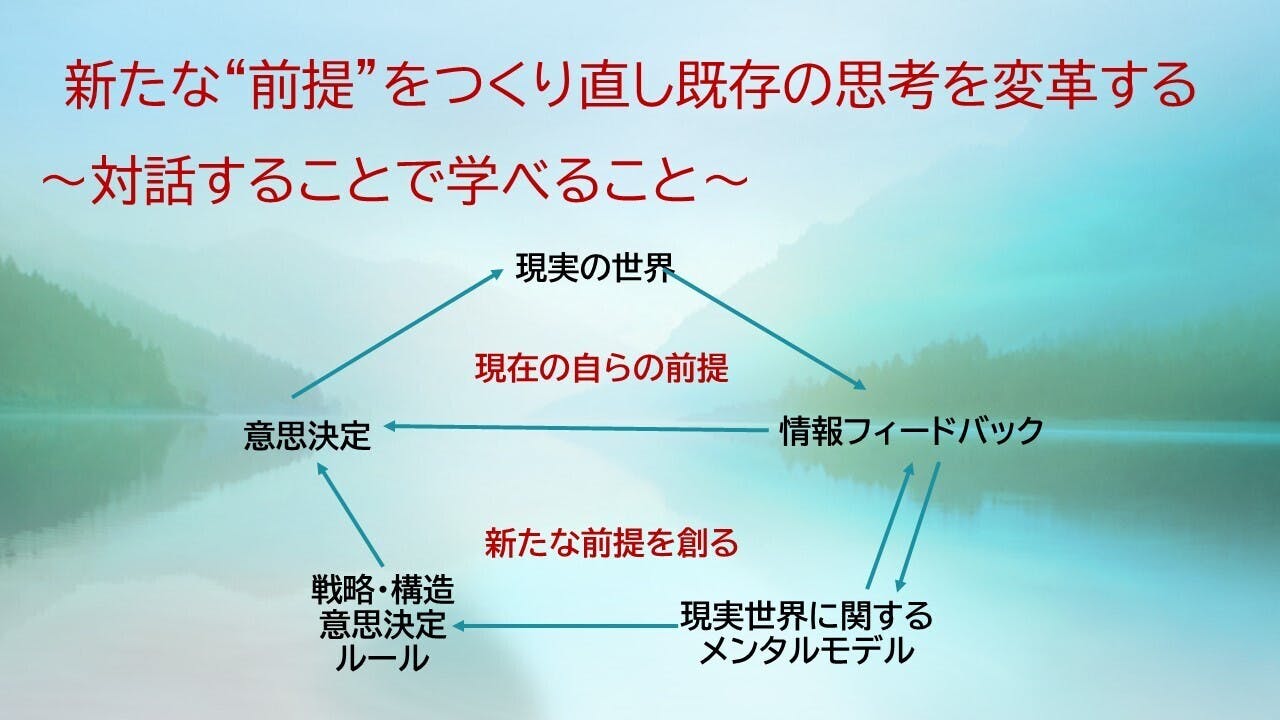 新たな“前提”をつくり直し既存の思考を変革する

～対話することで学べること～

現実の世界

現在の自らの前提

意思決定

情報フィードバック

新たな前提を創る

戦略・構造
意思決定
ルール

現実世界に関する
メンタルモデル